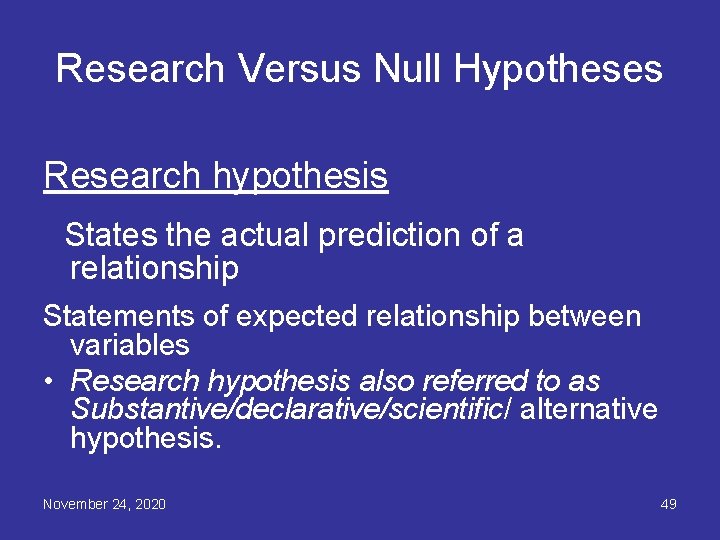 Research Versus Null Hypotheses

Research hypothesis

States the actual prediction of a relationship

Statements of expected relationship between variables

• Research hypothesis also referred to as Substantive/declarative/scientific/ alternative hypothesis.

November 24, 2020

49